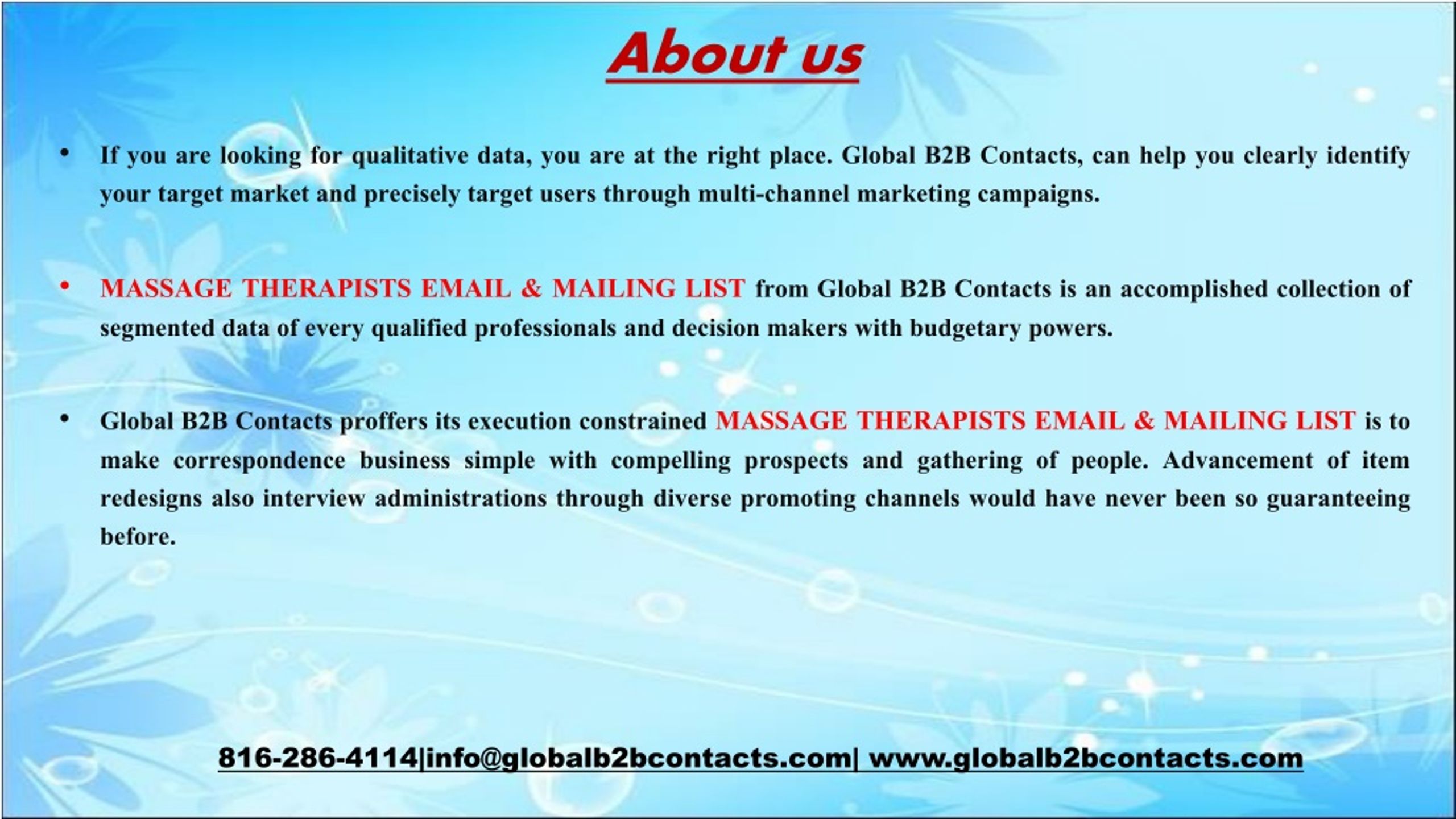 About us

• If you are looking for qualitative data, you are at the right place. Global B2B Contacts, can help you clearly identify your target market and precisely target users through multi-channel marketing campaigns.

• MASSAGE THERAPISTS EMAIL & MAILING LIST from Global B2B Contacts is an accomplished collection of segmented data of every qualified professionals and decision makers with budgetary powers.

• Global B2B Contacts proffers its execution constrained MASSAGE THERAPISTS EMAIL & MAILING LIST is to make correspondence business simple with compelling prospects and gathering of people. Advancement of item redesigns also interview administrations through diverse promoting channels would have never been so guaranteeing before.

816-286-4114|info@globalb2bcontacts.com| www.globalb2bcontacts.com